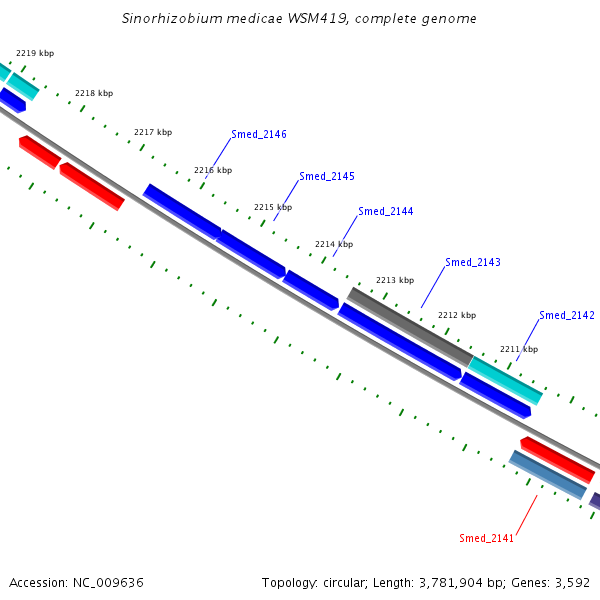 Sinorhizobium medicae WSM419, complete genome

2219 kbp

2218 kbp

2217 kbp

Smed_2146

2216 kbp

Smed_2145

2215 kbp

Smed_2144

2214 kbp

Smed_2143

2213 kbp

2212 kbp

Smed_2142

2211 kbp

Smed_2141

Accession: NC_009636

Topology: circular; Length: 3,781,904 bp; Genes: 3,592